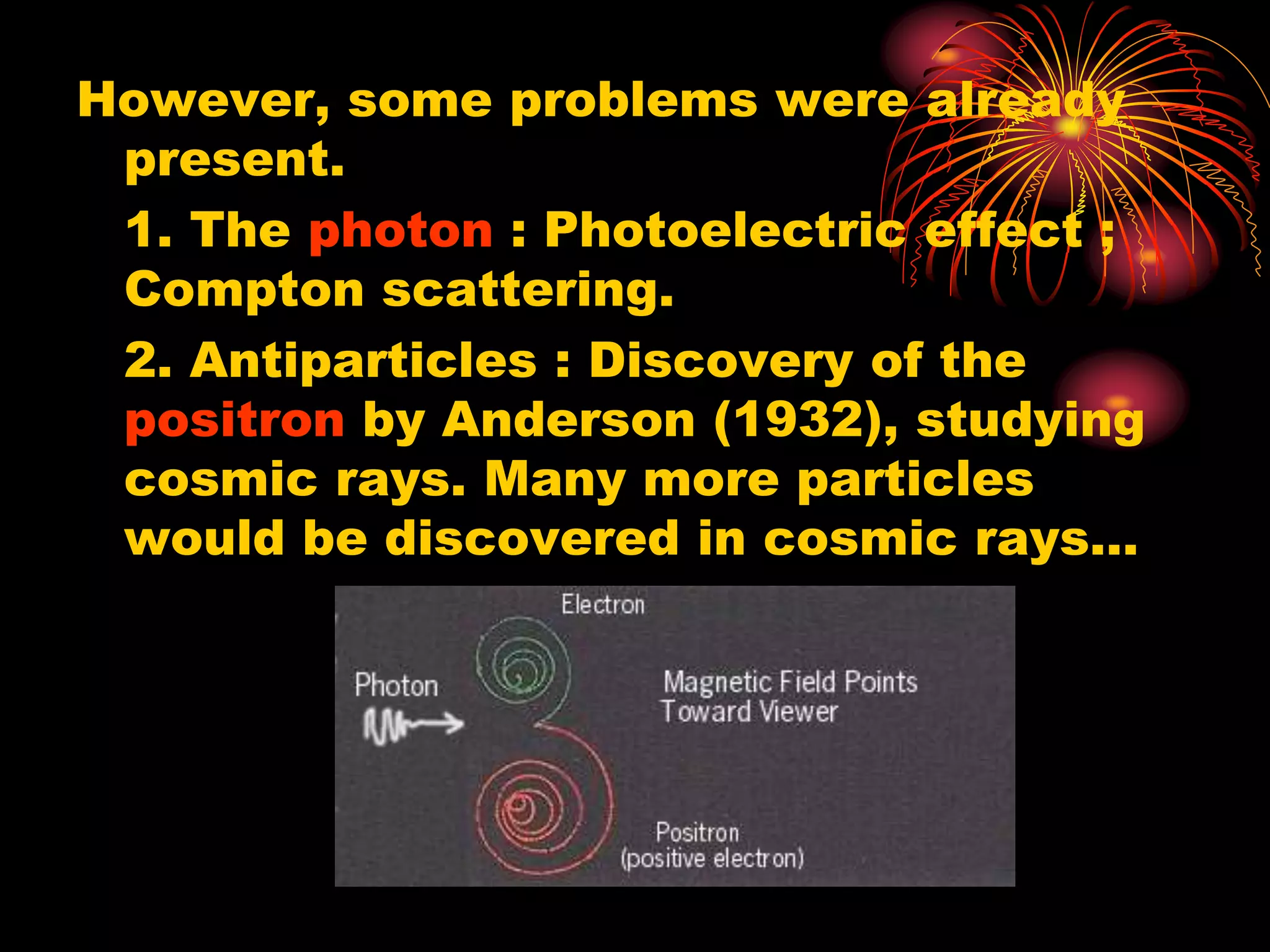 However, some problems were already present.

1. The photon : Photoelectric effect ; Compton scattering.

2. Antiparticles : Discovery of the positron by Anderson (1932), studying cosmic rays. Many more particles would be discovered in cosmic rays…

Electron

Photon

Magnetic Field Points Toward Viewer

Positron (positive electron)